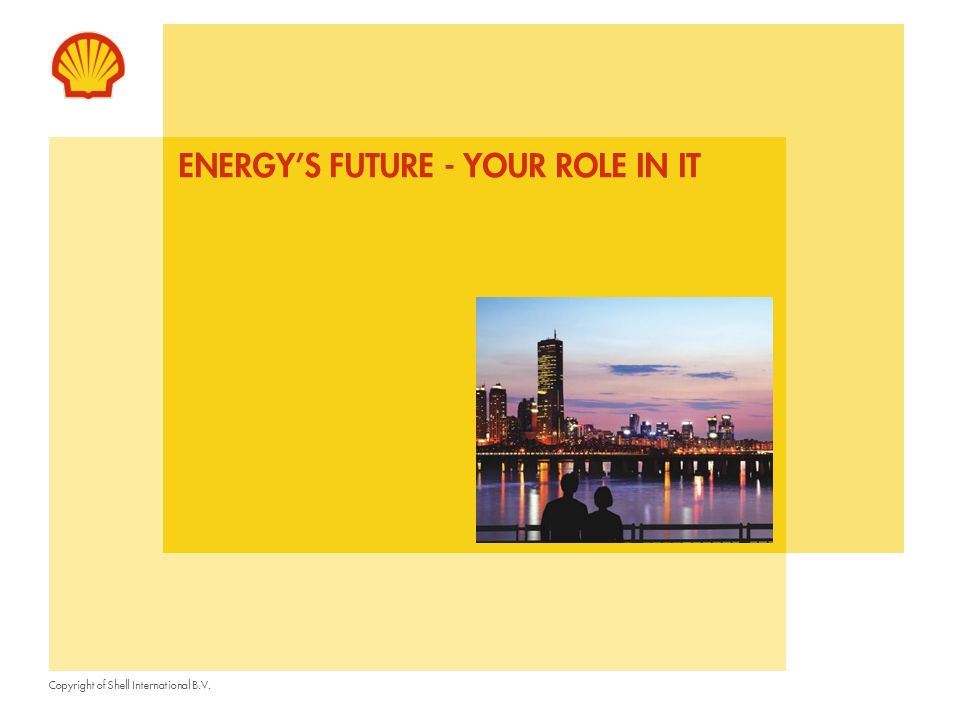 ENERGY'S FUTURE - YOUR ROLE IN IT

Copyright of Shell International B.V.